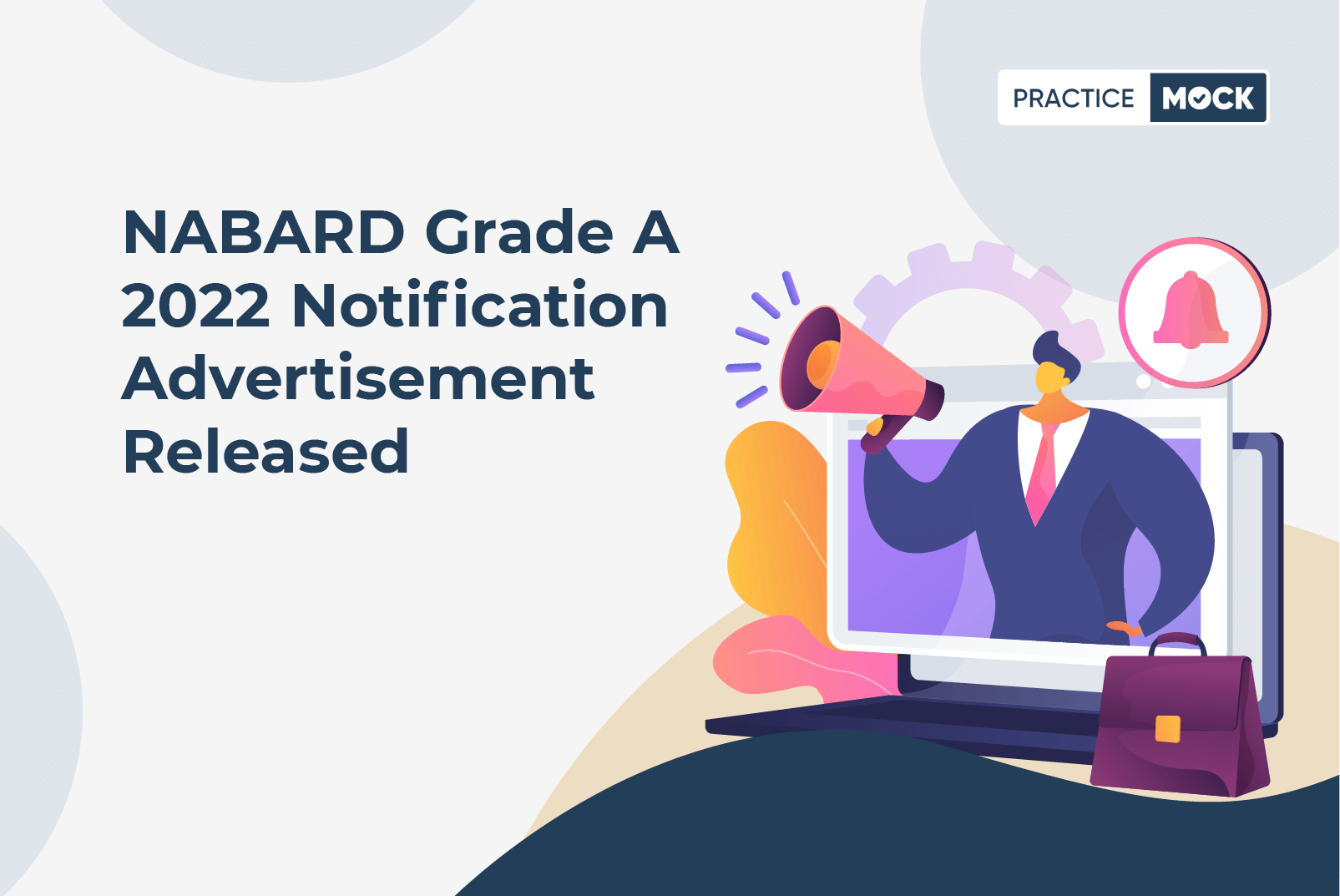 PRACTICE MOCK

NABARD Grade A 2022 Notification Advertisement Released